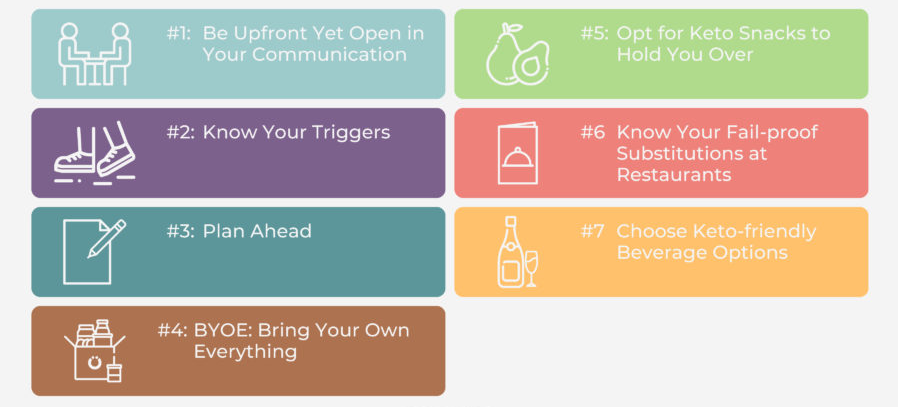 #1: Be Upfront Yet Open in Your Communication

#2: Know Your Triggers

#3: Plan Ahead

#4: BYOE: Bring Your Own Everything

#5: Opt for Keto Snacks to Hold You Over

#6 Know Your Fail-proof Substitutions at Restaurants

#7 Choose Keto-friendly Beverage Options